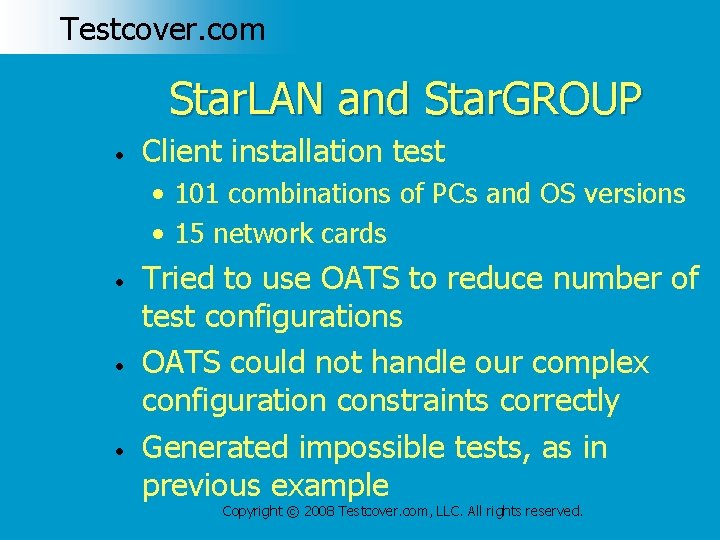 Testcover.com

StarLAN and StarGROUP

• Client installation test
  • 101 combinations of PCs and OS versions
  • 15 network cards
• Tried to use OATS to reduce number of test configurations
• OATS could not handle our complex configuration constraints correctly
• Generated impossible tests, as in previous example

Copyright © 2008 Testcover.com, LLC. All rights reserved.